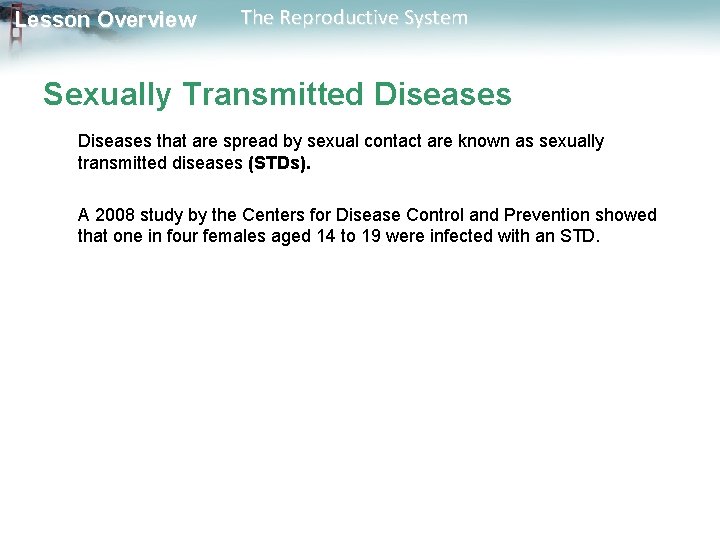 Lesson Overview The Reproductive System

Sexually Transmitted Diseases

Diseases that are spread by sexual contact are known as sexually transmitted diseases (STDs).

A 2008 study by the Centers for Disease Control and Prevention showed that one in four females aged 14 to 19 were infected with an STD.